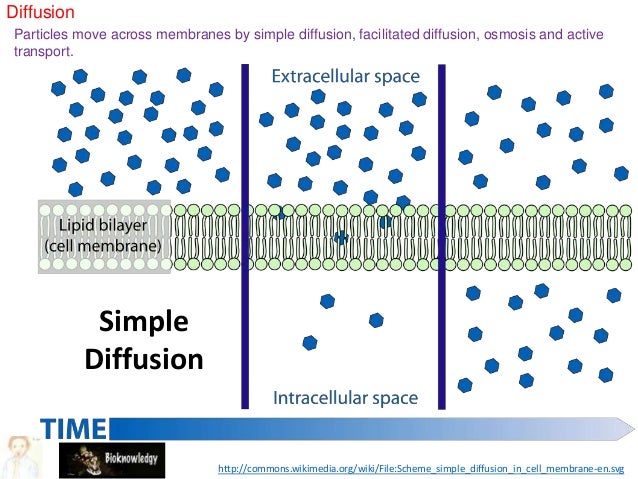 Diffusion

Particles move across membranes by simple diffusion, facilitated diffusion, osmosis and active transport.

Extracellular space

Lipid bilayer (cell membrane)

Simple Diffusion

Intracellular space

TIME

Bioknowledgy

http://commons.wikimedia.org/wiki/File:Scheme_simple_diffusion_in_cell_membrane-en.svg